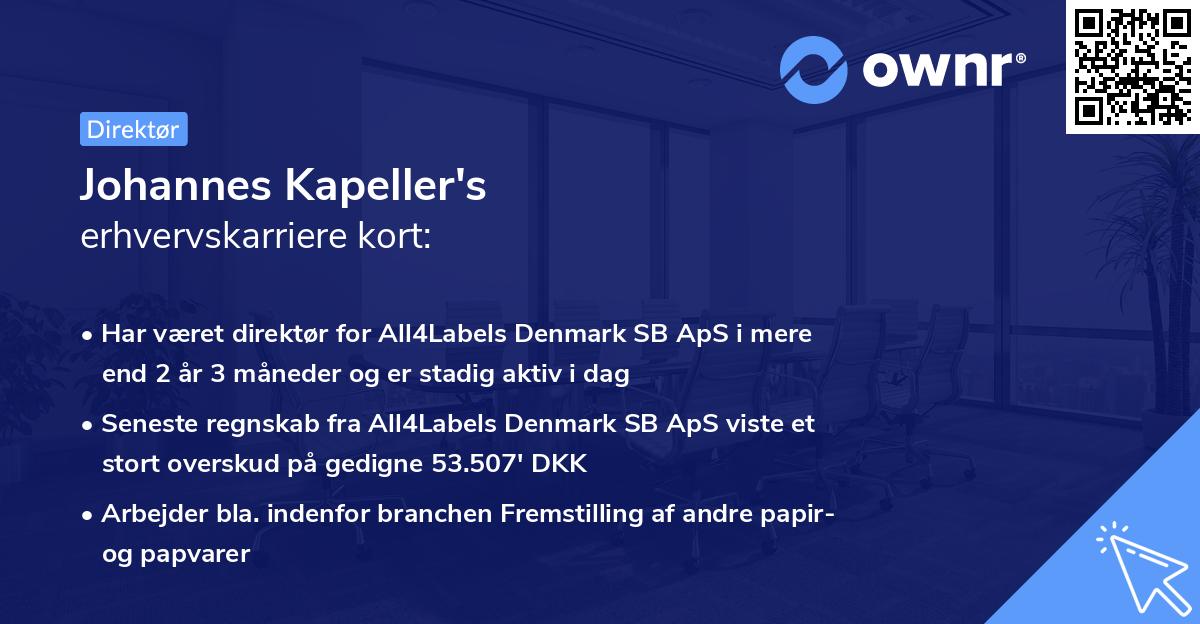 ownr®

Direktør

Johannes Kapeller's
erhvervskarriere kort:

• Har været direktør for All4Labels Denmark SB ApS i mere end 2 år 3 måneder og er stadig aktiv i dag

• Seneste regnskab fra All4Labels Denmark SB ApS viste et stort overskud på gedigne 53.507' DKK

• Arbejder bla. indenfor branchen Fremstilling af andre papir- og papvarer